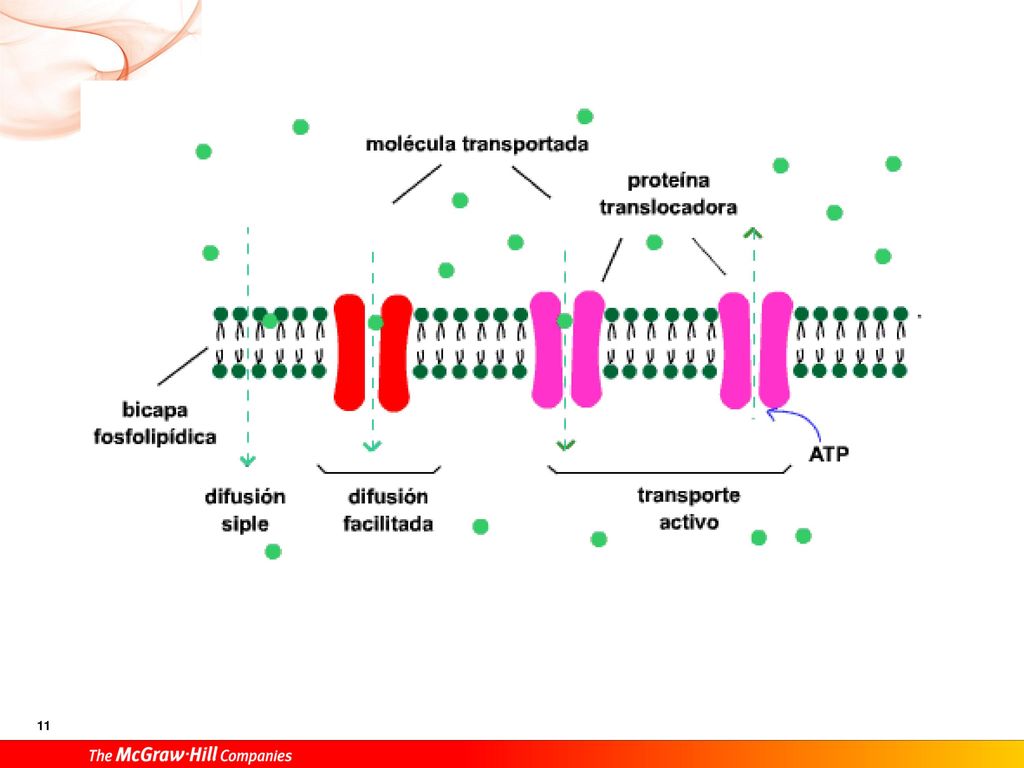 molécula transportada

proteína translocadora

bicapa fosfolipídica

ATP

difusión siple

difusión facilitada

transporte activo

11

The McGraw·Hill Companies